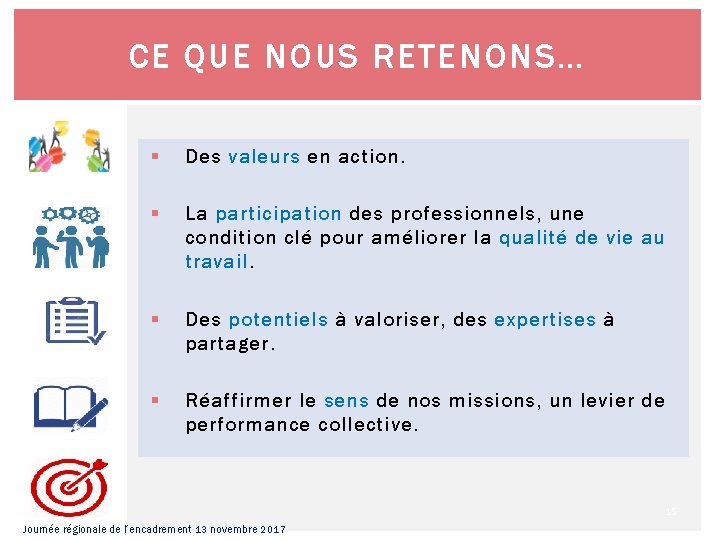 CE QUE NOUS RETENONS…

▪ Des valeurs en action.

▪ La participation des professionnels, une condition clé pour améliorer la qualité de vie au travail.

▪ Des potentiels à valoriser, des expertises à partager.

▪ Réaffirmer le sens de nos missions, un levier de performance collective.

15

Journée régionale de l'encadrement 13 novembre 2017